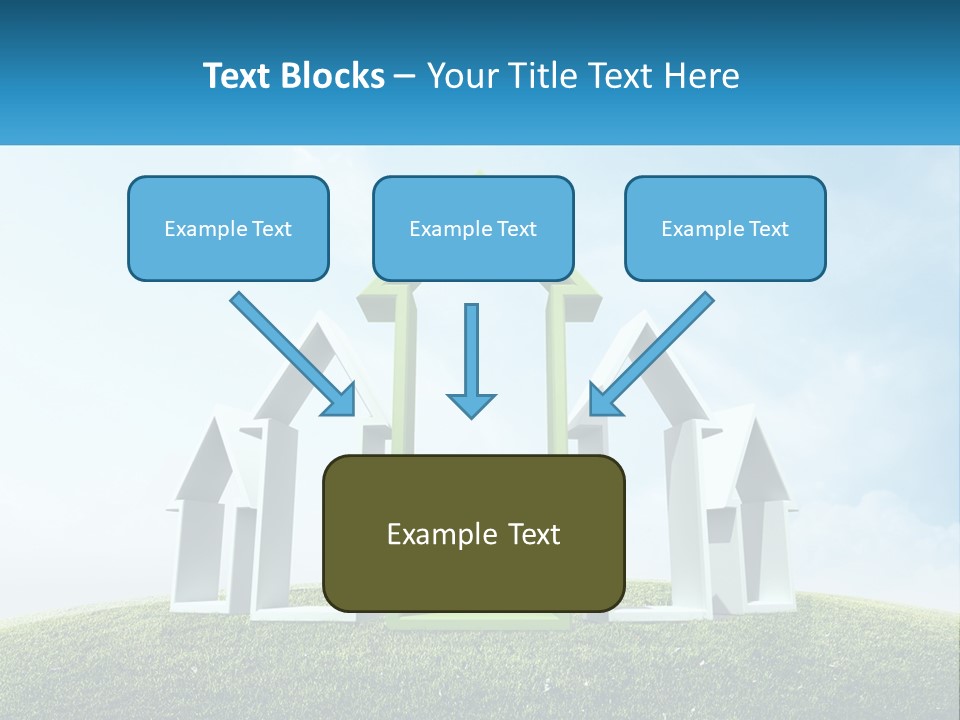 Text Blocks – Your Title Text Here

Example Text

Example Text

Example Text

Example Text